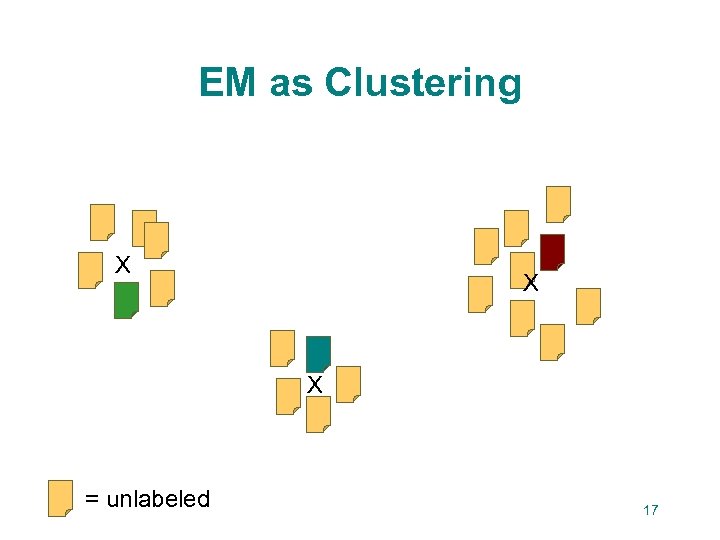 EM as Clustering

X

X

X

= unlabeled

17